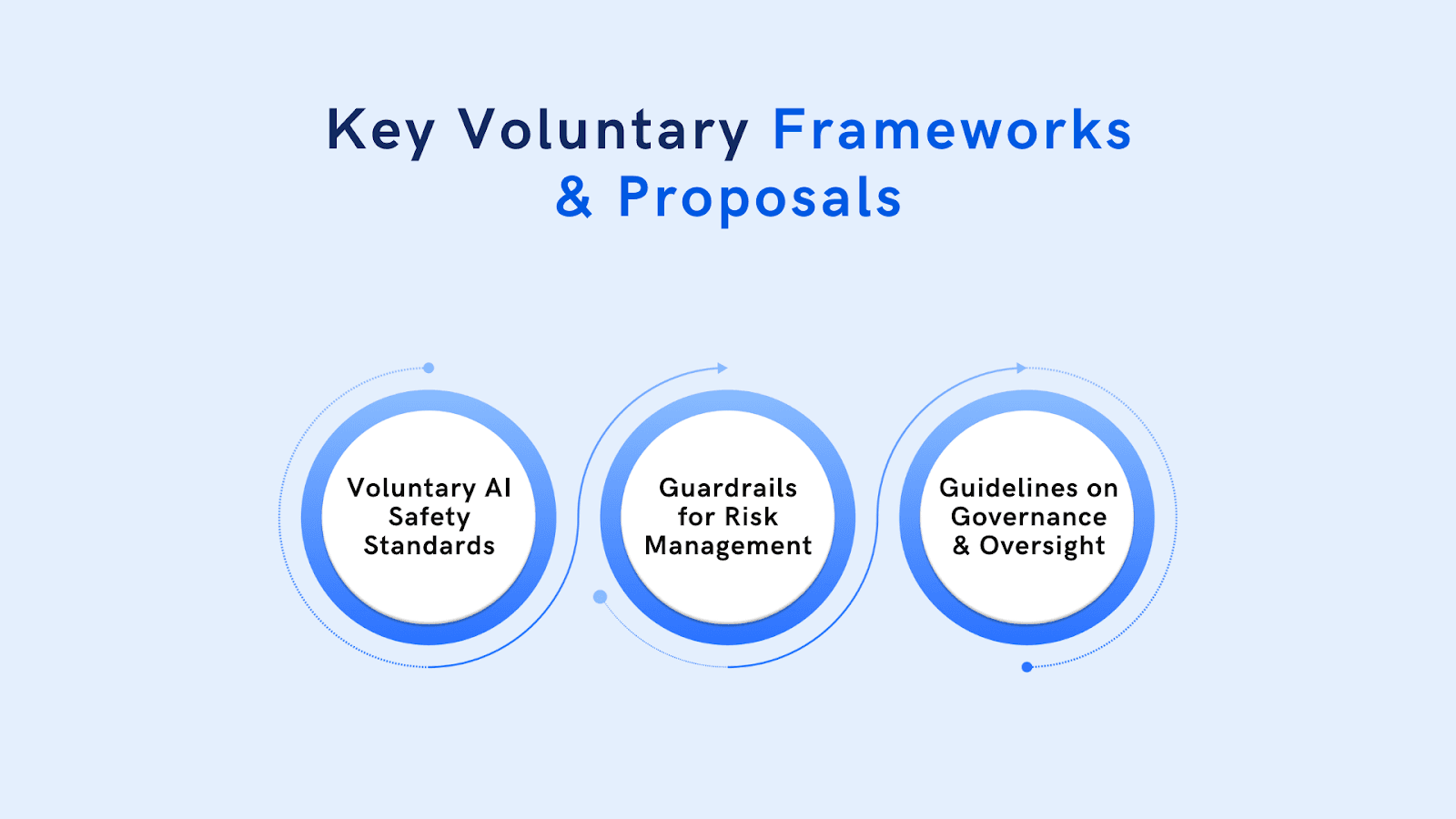 Key Voluntary Frameworks & Proposals

Voluntary AI Safety Standards

Guardrails for Risk Management

Guidelines on Governance & Oversight